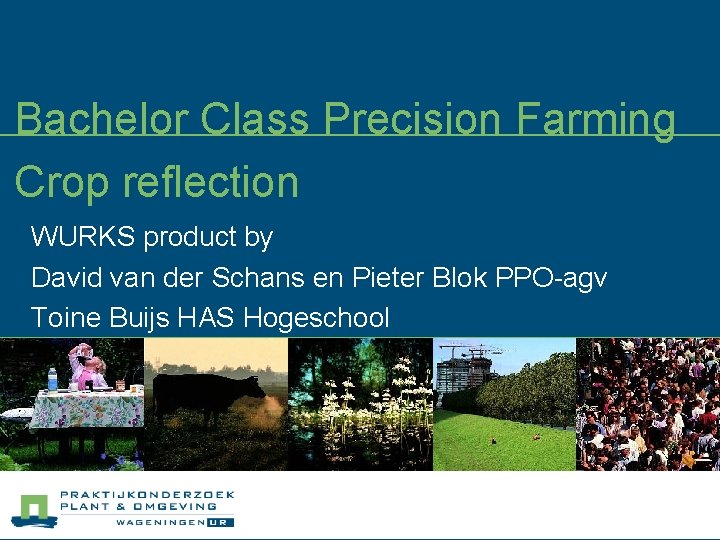 Bachelor Class Precision Farming

Crop reflection

WURKS product by

David van der Schans en Pieter Blok PPO-agv

Toine Buijs HAS Hogeschool

PRAKTIJKONDERZOEK
PLANT & OMGEVING
WAGENINGEN UR